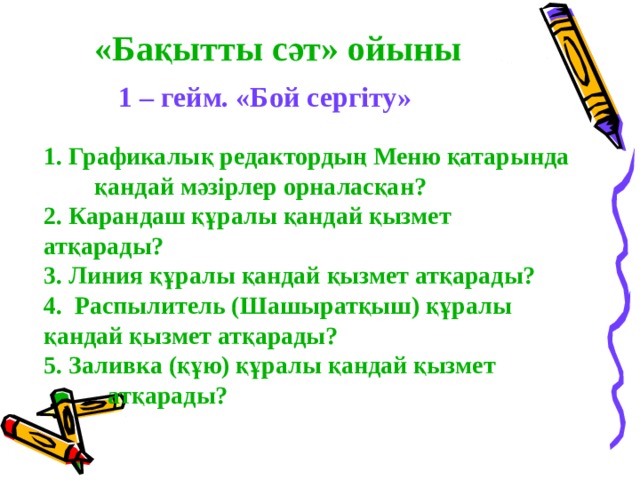 «Бақытты сәт» ойыны

1 – гейм. «Бой сергіту»

1. Графикалық редактордың Меню қатарында қандай мәзірлер орналасқан?
2. Карандаш құралы қандай қызмет атқарады?
3. Линия құралы қандай қызмет атқарады?
4. Распылитель (Шашыратқыш) құралы қандай қызмет атқарады?
5. Заливка (құю) құралы қандай қызмет атқарады?